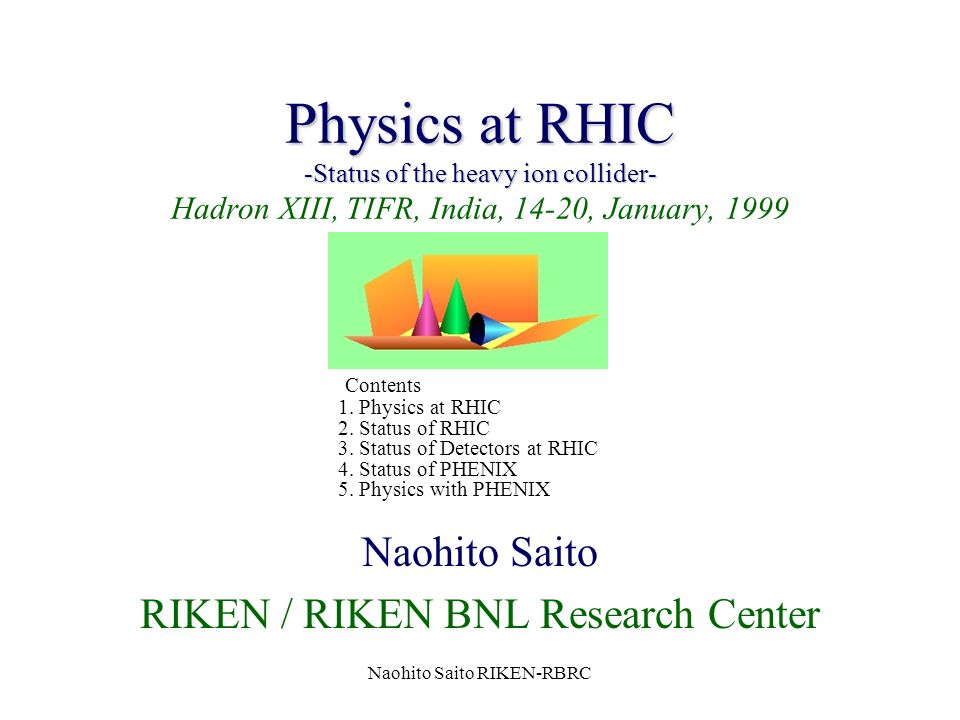 Physics at RHIC
-Status of the heavy ion collider-
Hadron XIII, TIFR, India, 14-20, January, 1999

Contents
1. Physics at RHIC
2. Status of RHIC
3. Status of Detectors at RHIC
4. Status of PHENIX
5. Physics with PHENIX

Naohito Saito

RIKEN / RIKEN BNL Research Center

Naohito Saito RIKEN-RBRC